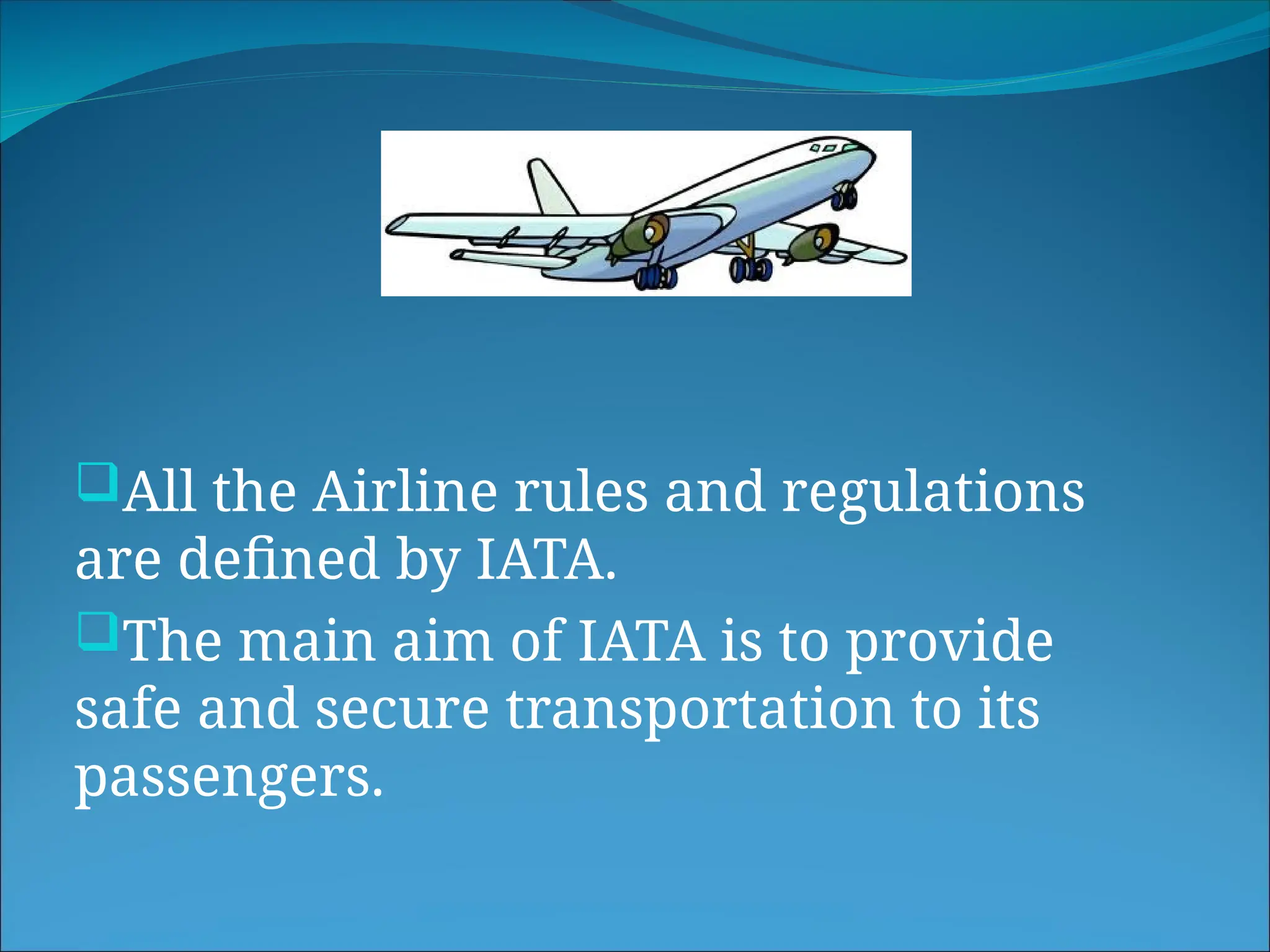 All the Airline rules and regulations are defined by IATA.

The main aim of IATA is to provide safe and secure transportation to its passengers.